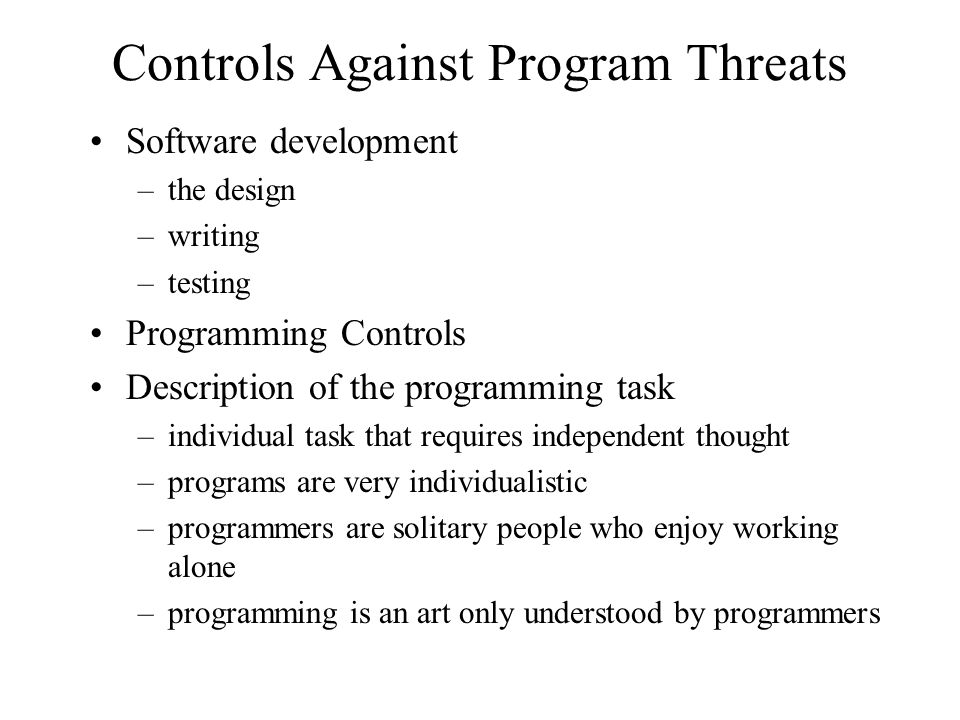 Controls Against Program Threats

• Software development
– the design
– writing
– testing
• Programming Controls
• Description of the programming task
– individual task that requires independent thought
– programs are very individualistic
– programmers are solitary people who enjoy working alone
– programming is an art only understood by programmers